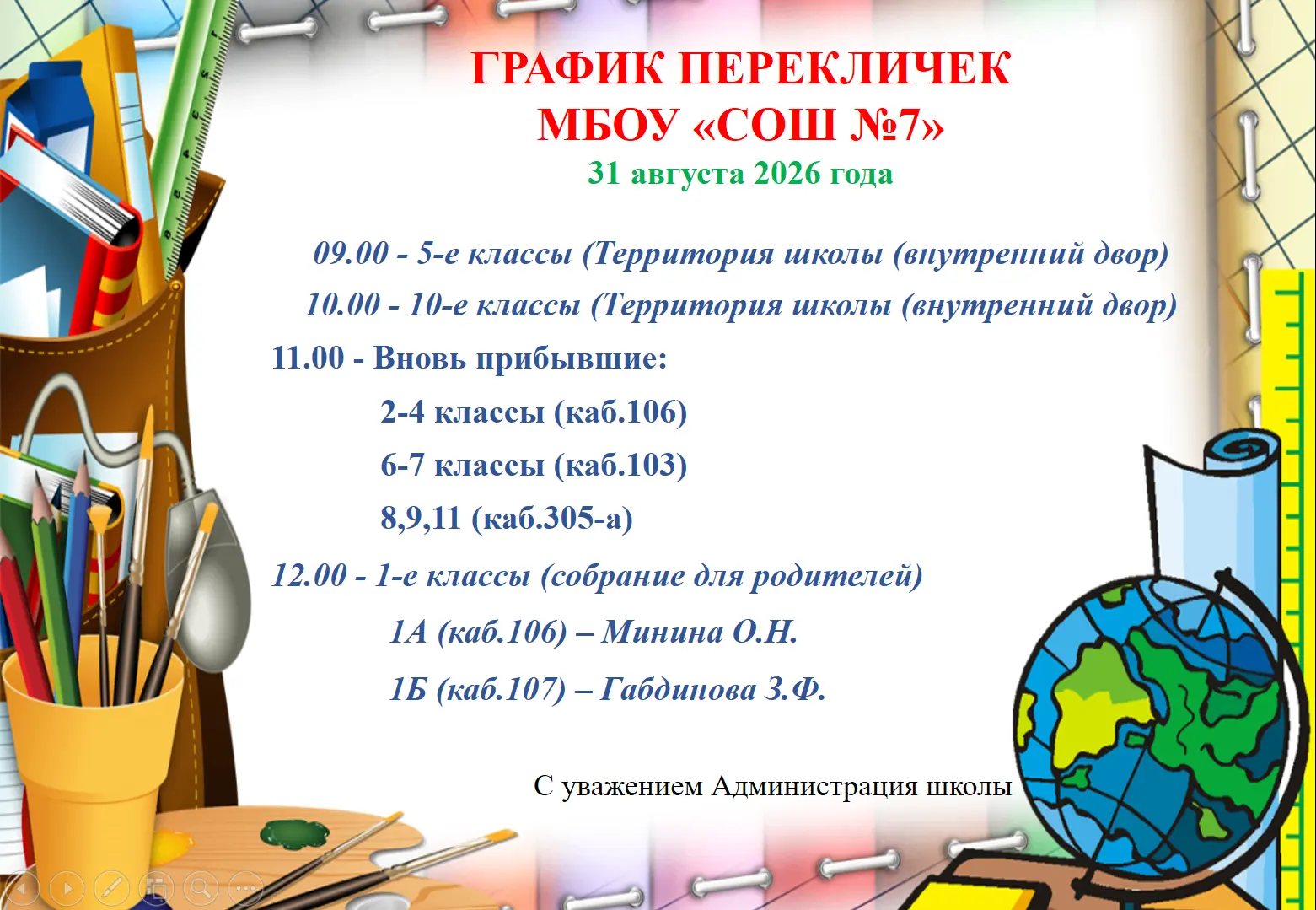 ГРАФИК ПЕРЕКЛИЧЕК
МБОУ «СОШ №7»
31 августа 2026 года

09.00 - 5-е классы (Территория школы (внутренний двор)
10.00 - 10-е классы (Территория школы (внутренний двор)
11.00 - Вновь прибывшие:
2-4 классы (каб.106)
6-7 классы (каб.103)
8,9,11 (каб.305-а)
12.00 - 1-е классы (собрание для родителей)
1А (каб.106) – Минина О.Н.
1Б (каб.107) – Габдинова З.Ф.

С уважением Администрация школы